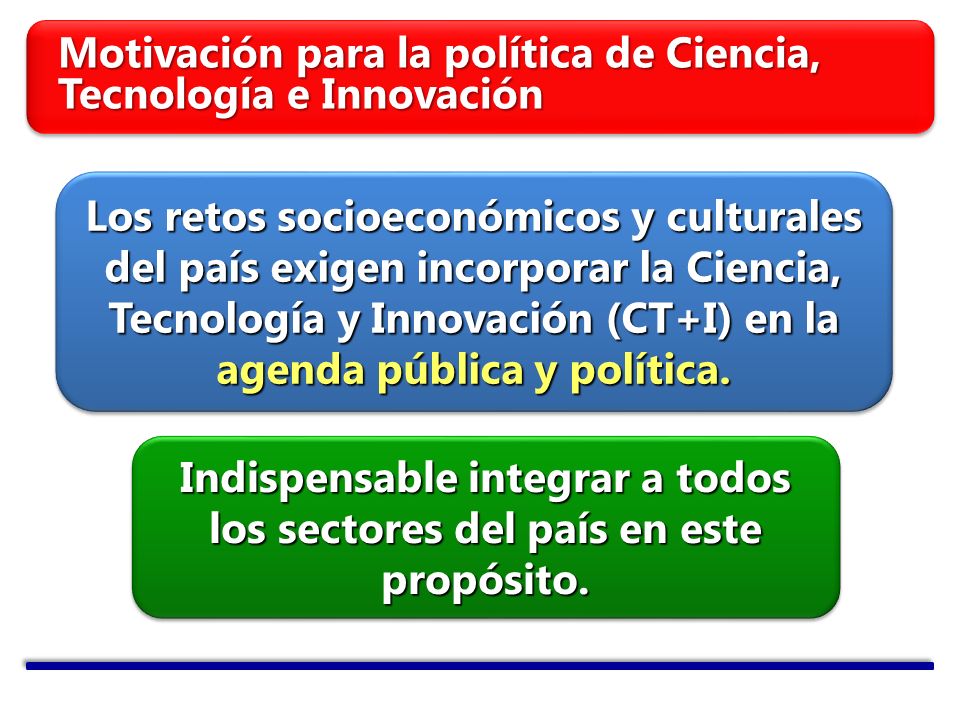 Motivación para la política de Ciencia, Tecnología e Innovación

Los retos socioeconómicos y culturales del país exigen incorporar la Ciencia, Tecnología y Innovación (CT+I) en la agenda pública y política.

Indispensable integrar a todos los sectores del país en este propósito.